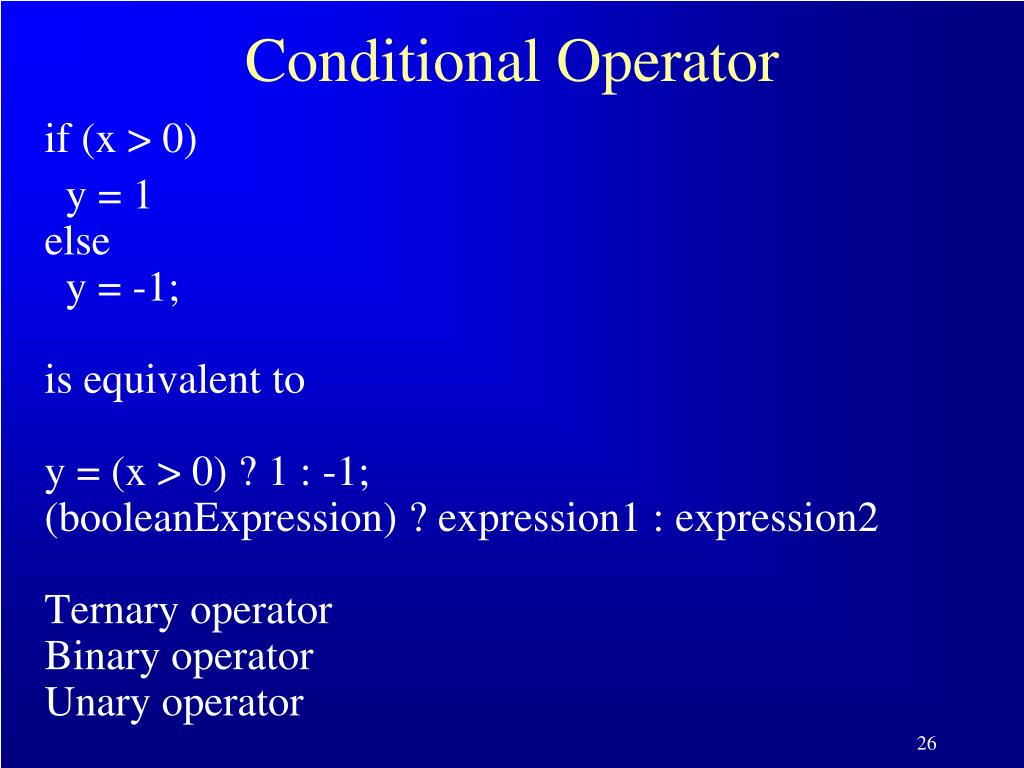 Conditional Operator

if (x > 0)
y = 1
else
y = -1;

is equivalent to

y = (x > 0) ? 1 : -1;
(booleanExpression) ? expression1 : expression2

Ternary operator
Binary operator
Unary operator

26